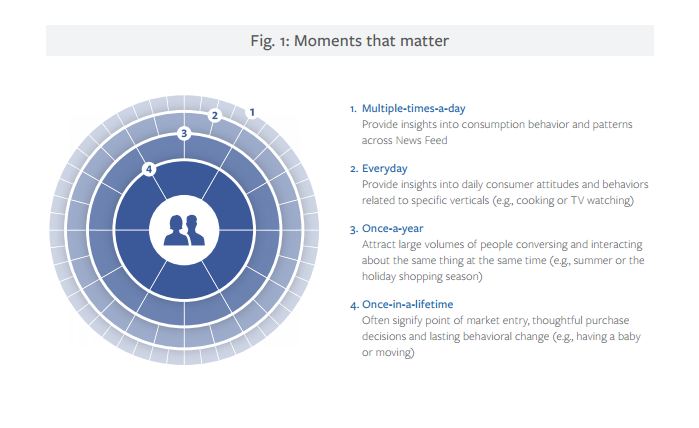 Fig. 1: Moments that matter

1

2

3

4

1. Multiple-times-a-day
Provide insights into consumption behavior and patterns across News Feed

2. Everyday
Provide insights into daily consumer attitudes and behaviors related to specific verticals (e.g., cooking or TV watching)

3. Once-a-year
Attract large volumes of people conversing and interacting about the same thing at the same time (e.g., summer or the holiday shopping season)

4. Once-in-a-lifetime
Often signify point of market entry, thoughtful purchase decisions and lasting behavioral change (e.g., having a baby or moving)